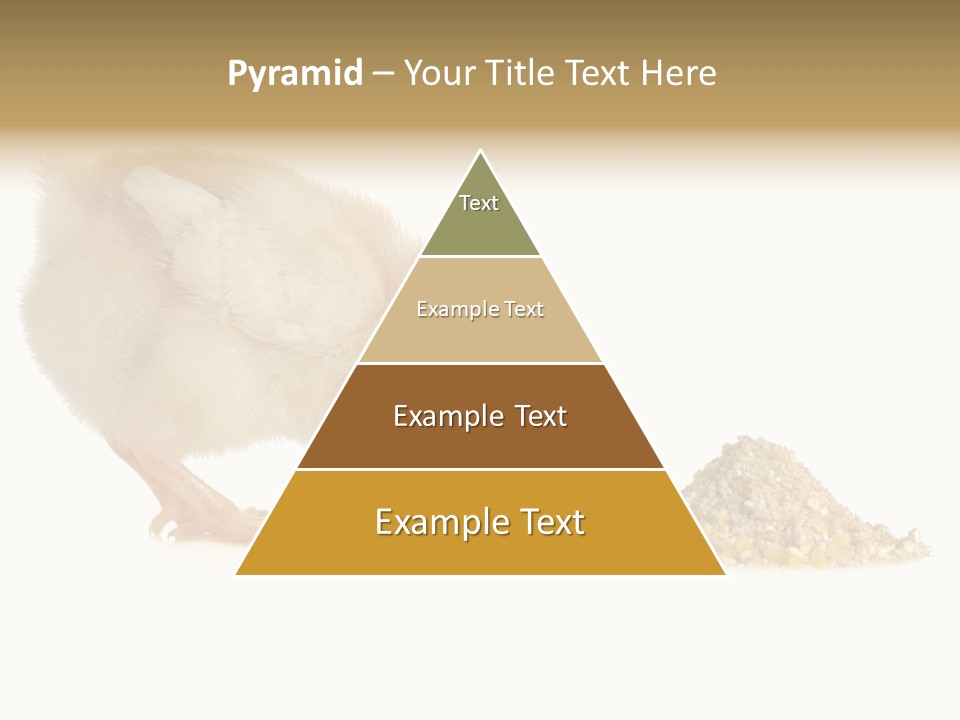 Pyramid – Your Title Text Here

Text

Example Text

Example Text

Example Text